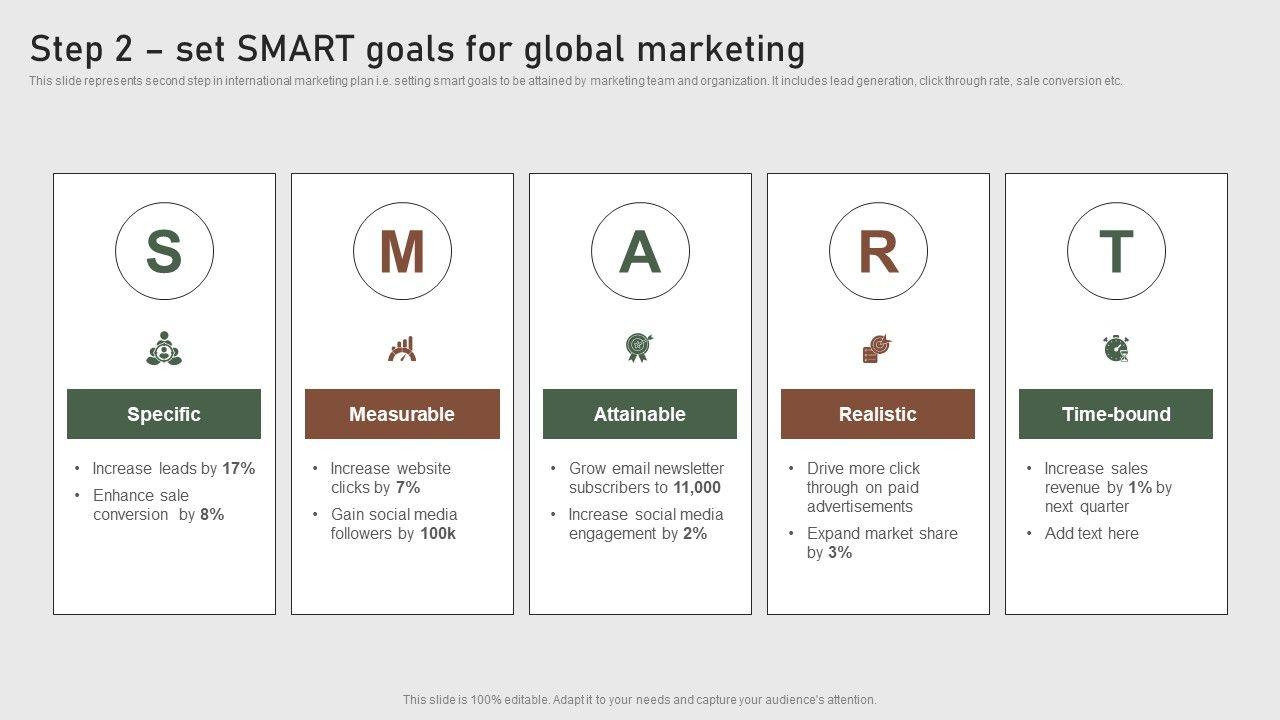 Step 2 – set SMART goals for global marketing

This slide represents second step in international marketing plan i.e. setting smart goals to be attained by marketing team and organization. It includes lead generation, click through rate, sale conversion etc.

S

Specific

• Increase leads by 17%
• Enhance sale conversion by 8%

M

Measurable

• Increase website clicks by 7%
• Gain social media followers by 100k

A

Attainable

• Grow email newsletter subscribers to 11,000
• Increase social media engagement by 2%

R

Realistic

• Drive more click through on paid advertisements
• Expand market share by 3%

T

Time-bound

• Increase sales revenue by 1% by next quarter
• Add text here

This slide is 100% editable. Adapt it to your needs and capture your audience's attention.